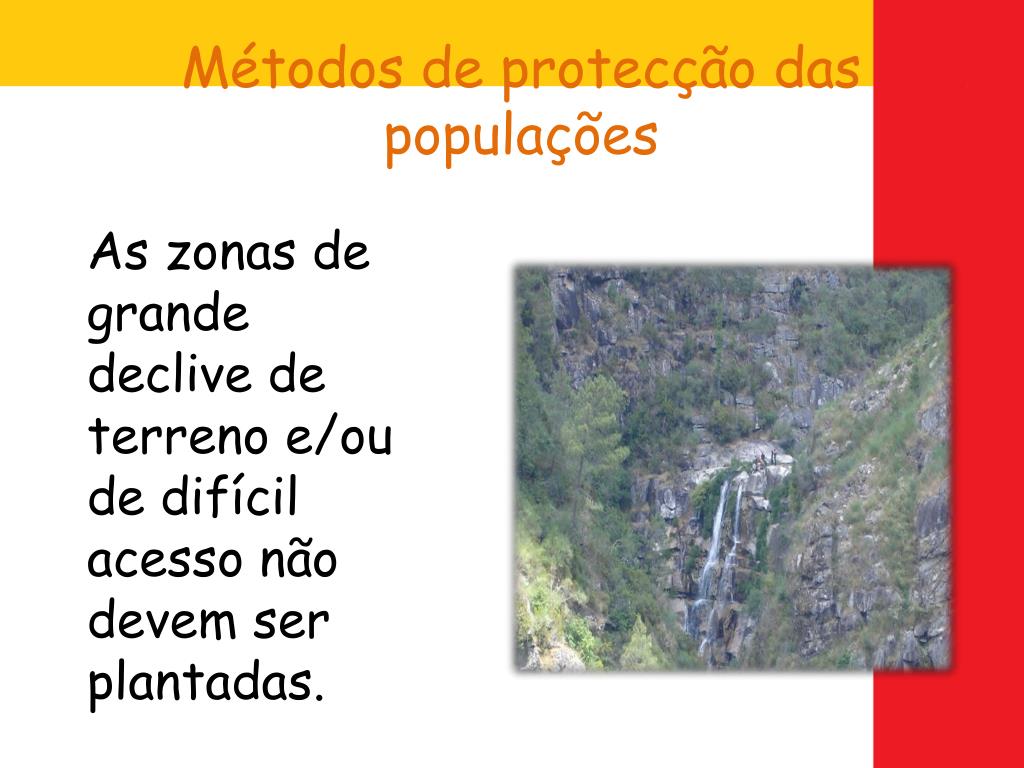 Métodos de protecção das populações

As zonas de grande declive de terreno e/ou de difícil acesso não devem ser plantadas.